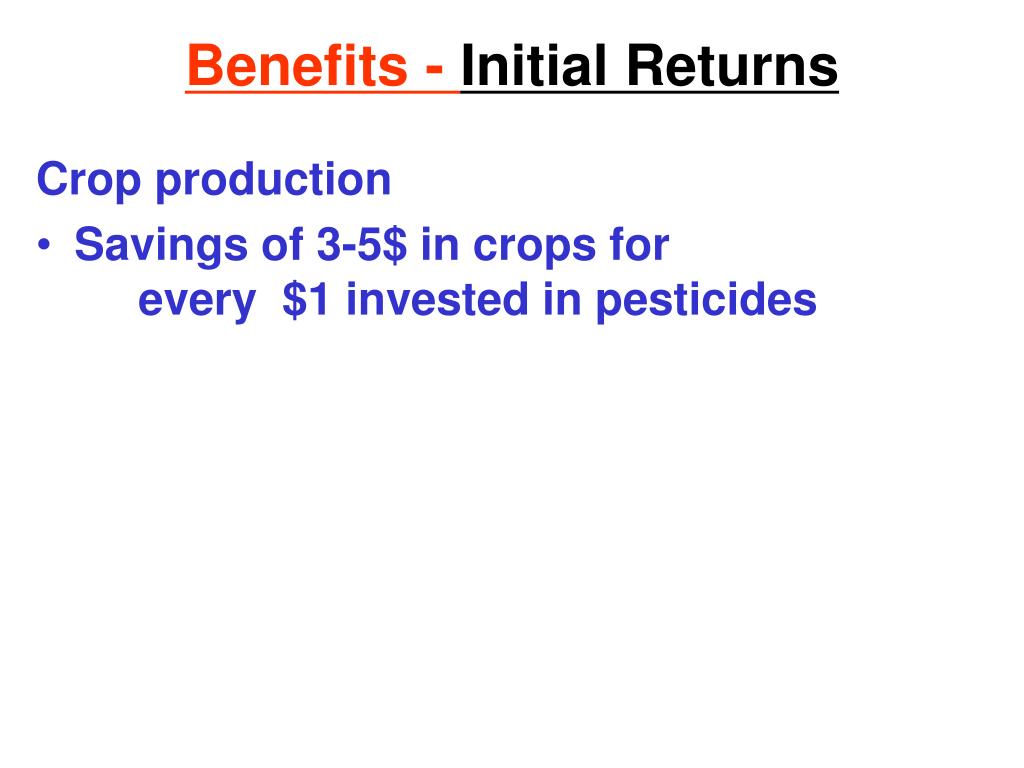 Benefits - Initial Returns

Crop production

• Savings of 3-5\$ in crops for every \$1 invested in pesticides